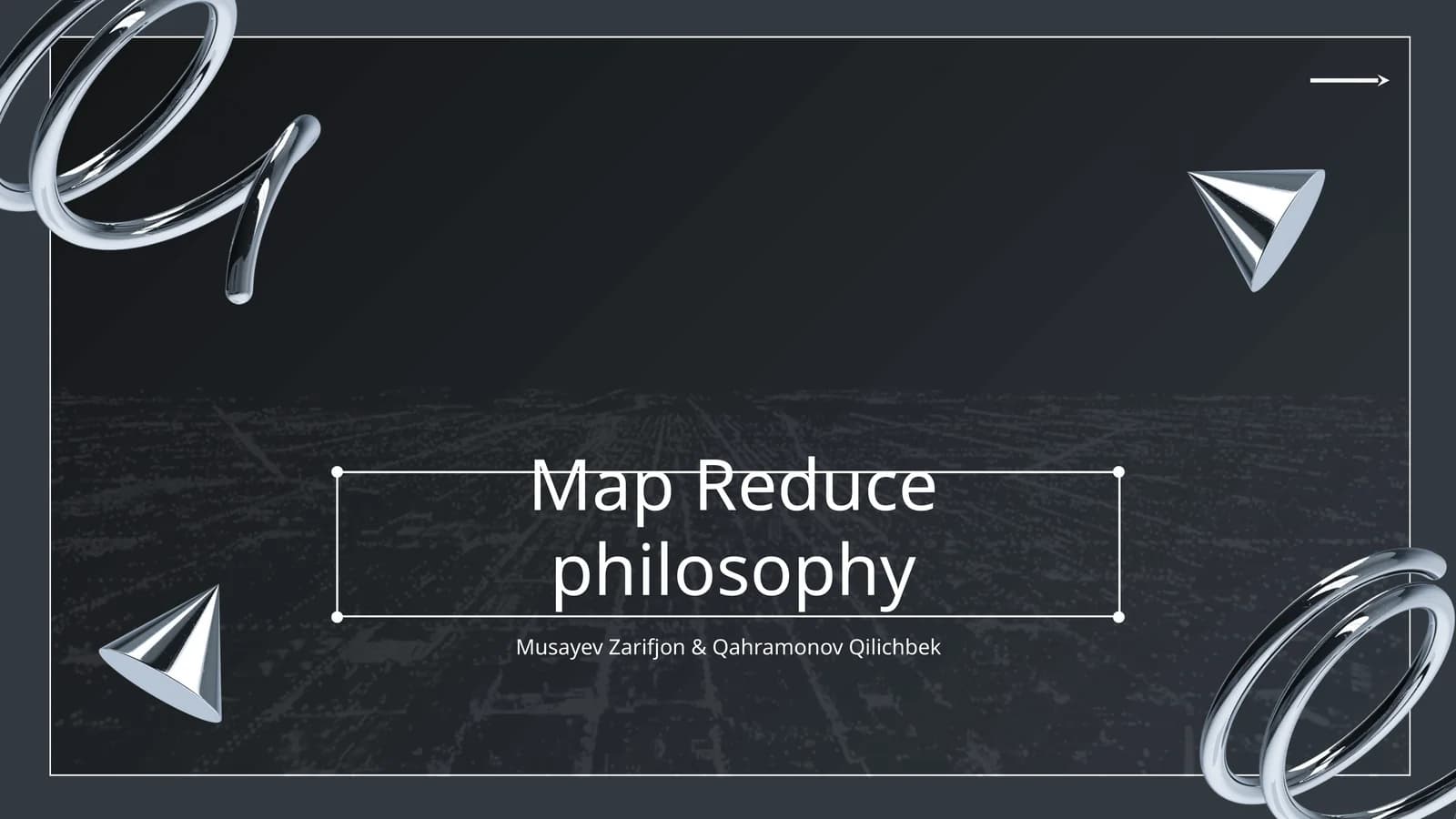 Map Reduce philosophy

Musayev Zarifjon & Qahramonov Qilichbek